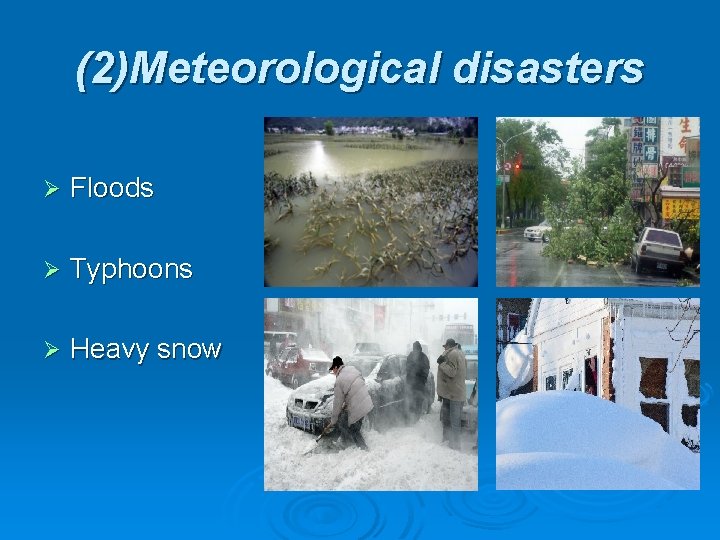 (2)Meteorological disasters

➢ Floods

➢ Typhoons

➢ Heavy snow